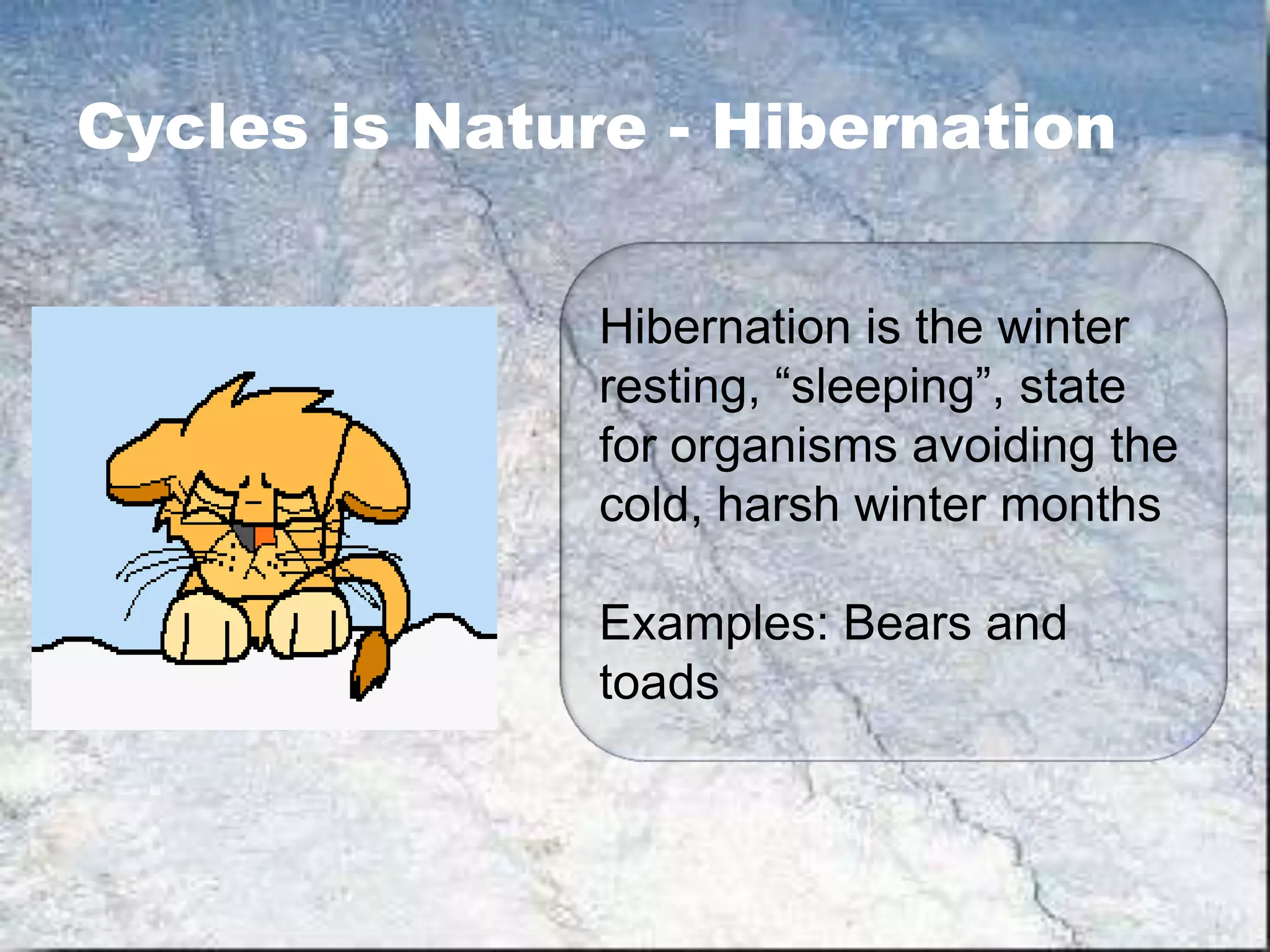 Cycles is Nature - Hibernation

Hibernation is the winter resting, “sleeping”, state for organisms avoiding the cold, harsh winter months

Examples: Bears and toads